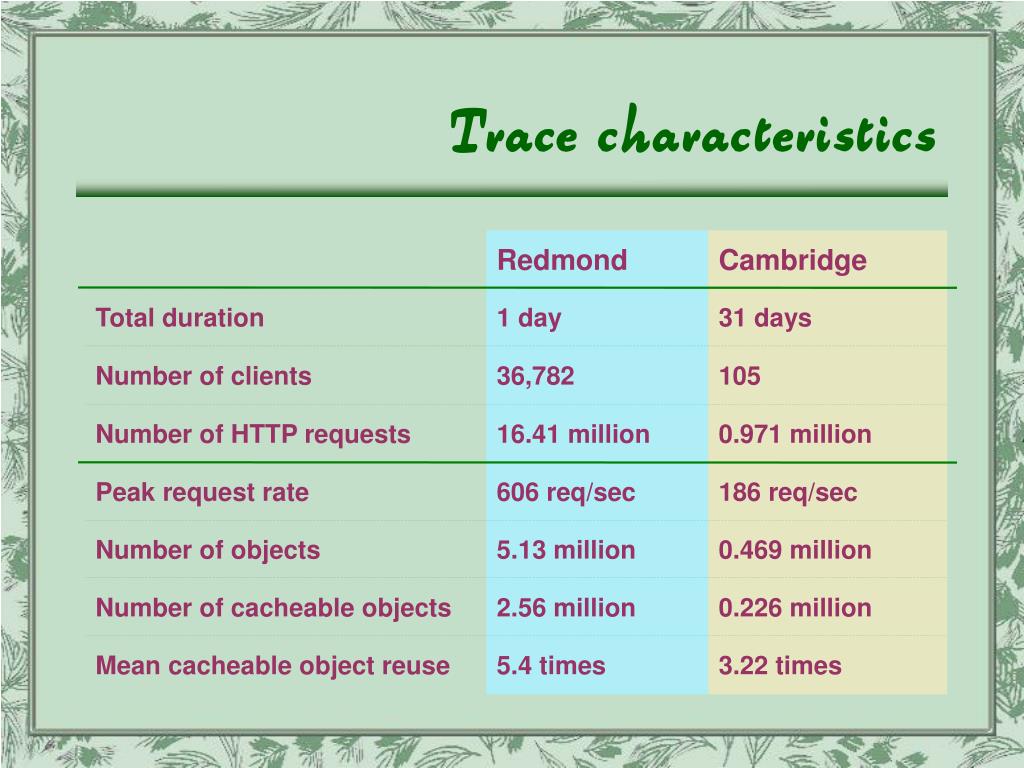 Trace characteristics

| | Redmond | Cambridge |
|---|---|---|
| Total duration | 1 day | 31 days |
| Number of clients | 36,782 | 105 |
| Number of HTTP requests | 16.41 million | 0.971 million |
| Peak request rate | 606 req/sec | 186 req/sec |
| Number of objects | 5.13 million | 0.469 million |
| Number of cacheable objects | 2.56 million | 0.226 million |
| Mean cacheable object reuse | 5.4 times | 3.22 times |